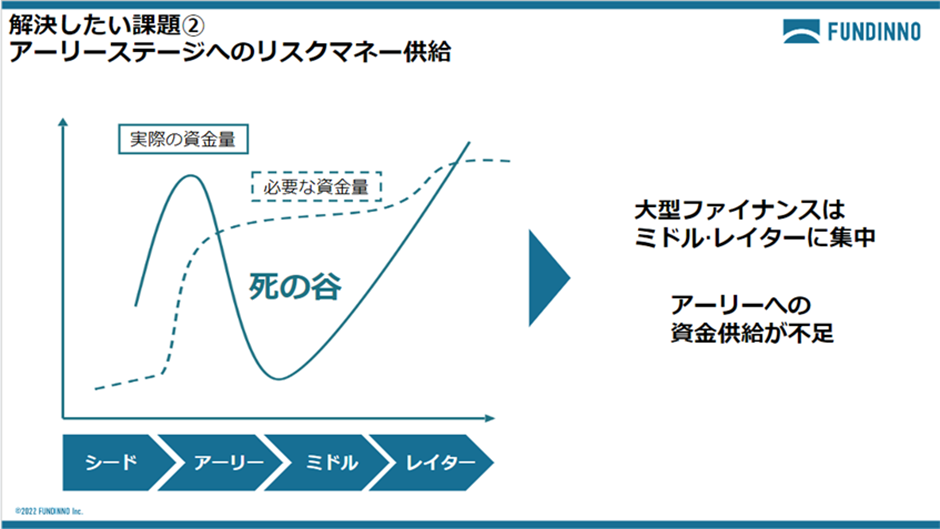 解決したい課題②
アーリーステージへのリスクマネー供給

FUNDINNO

実際の資金量

必要な資金量

死の谷

シード
アーリー
ミドル
レイター

大型ファイナンスは
ミドル·レイターに集中

アーリーへの
資金供給が不足

©2022 FUNDINNO Inc.